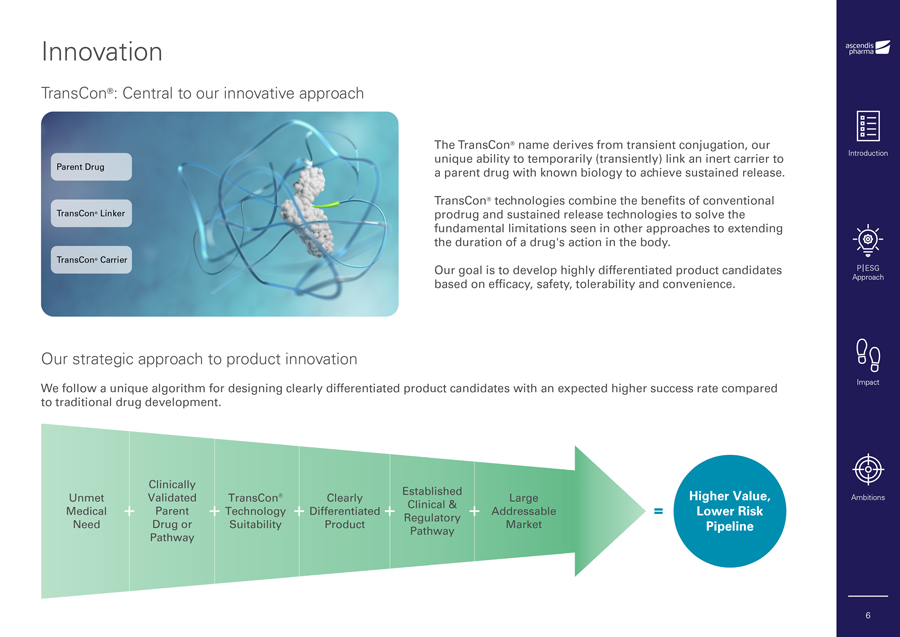 Innovation

TransCon®: Central to our innovative approach

Parent Drug

TransCon® Linker

TransCon® Carrier

The TransCon® name derives from transient conjugation, our unique ability to temporarily (transiently) link an inert carrier to a parent drug with known biology to achieve sustained release.

TransCon® technologies combine the benefits of conventional prodrug and sustained release technologies to solve the fundamental limitations seen in other approaches to extending the duration of a drug's action in the body.

Our goal is to develop highly differentiated product candidates based on efficacy, safety, tolerability and convenience.

Our strategic approach to product innovation

We follow a unique algorithm for designing clearly differentiated product candidates with an expected higher success rate compared to traditional drug development.

Unmet Medical Need + Clinically Validated Parent Drug or Pathway + TransCon® Technology Suitability + Clearly Differentiated Product + Established Clinical & Regulatory Pathway + Large Addressable Market = Higher Value, Lower Risk Pipeline

ascendis pharma

Introduction

P|ESG Approach

Impact

Ambitions

6